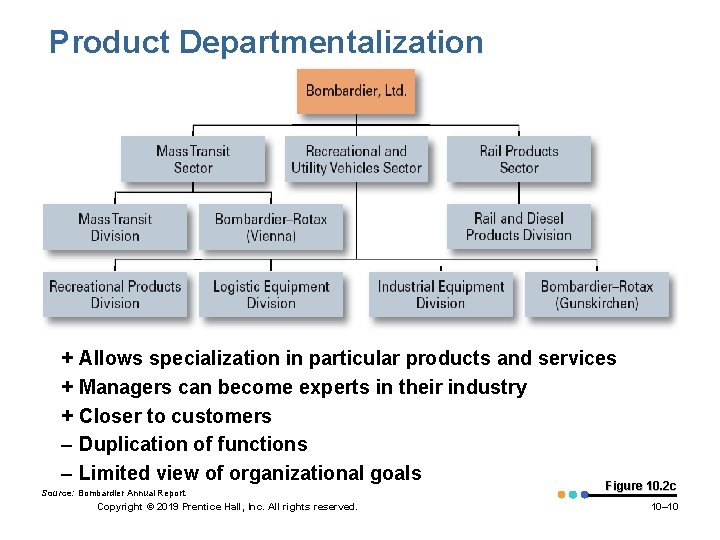 Product Departmentalization

Bombardier, Ltd.

Mass Transit Sector

Recreational and Utility Vehicles Sector

Rail Products Sector

Mass Transit Division

Bombardier–Rotax (Vienna)

Rail and Diesel Products Division

Recreational Products Division

Logistic Equipment Division

Industrial Equipment Division

Bombardier–Rotax (Gunskirchen)

+ Allows specialization in particular products and services
+ Managers can become experts in their industry
+ Closer to customers
– Duplication of functions
– Limited view of organizational goals

Source: Bombardier Annual Report.

Figure 10.2c

Copyright © 2019 Prentice Hall, Inc. All rights reserved.

10–10